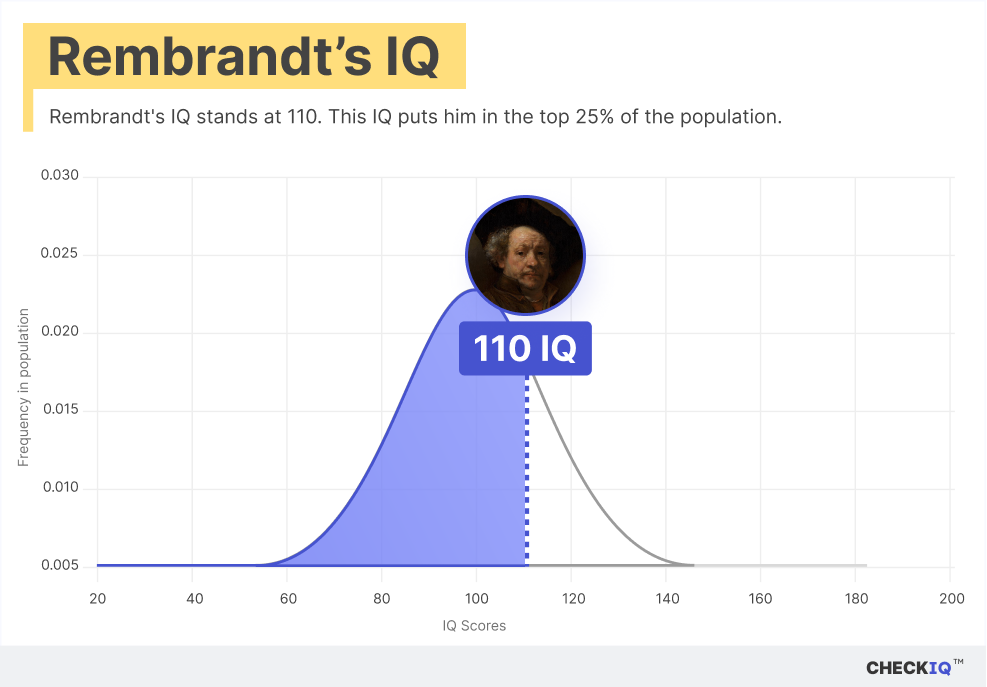 Rembrandt's IQ

Rembrandt's IQ stands at 110. This IQ puts him in the top 25% of the population.

0.030
0.025
0.020
0.015
0.010
0.005

Frequency in population

110 IQ

20 40 60 80 100 120 140 160 180 200

IQ Scores

CHECKIQ™